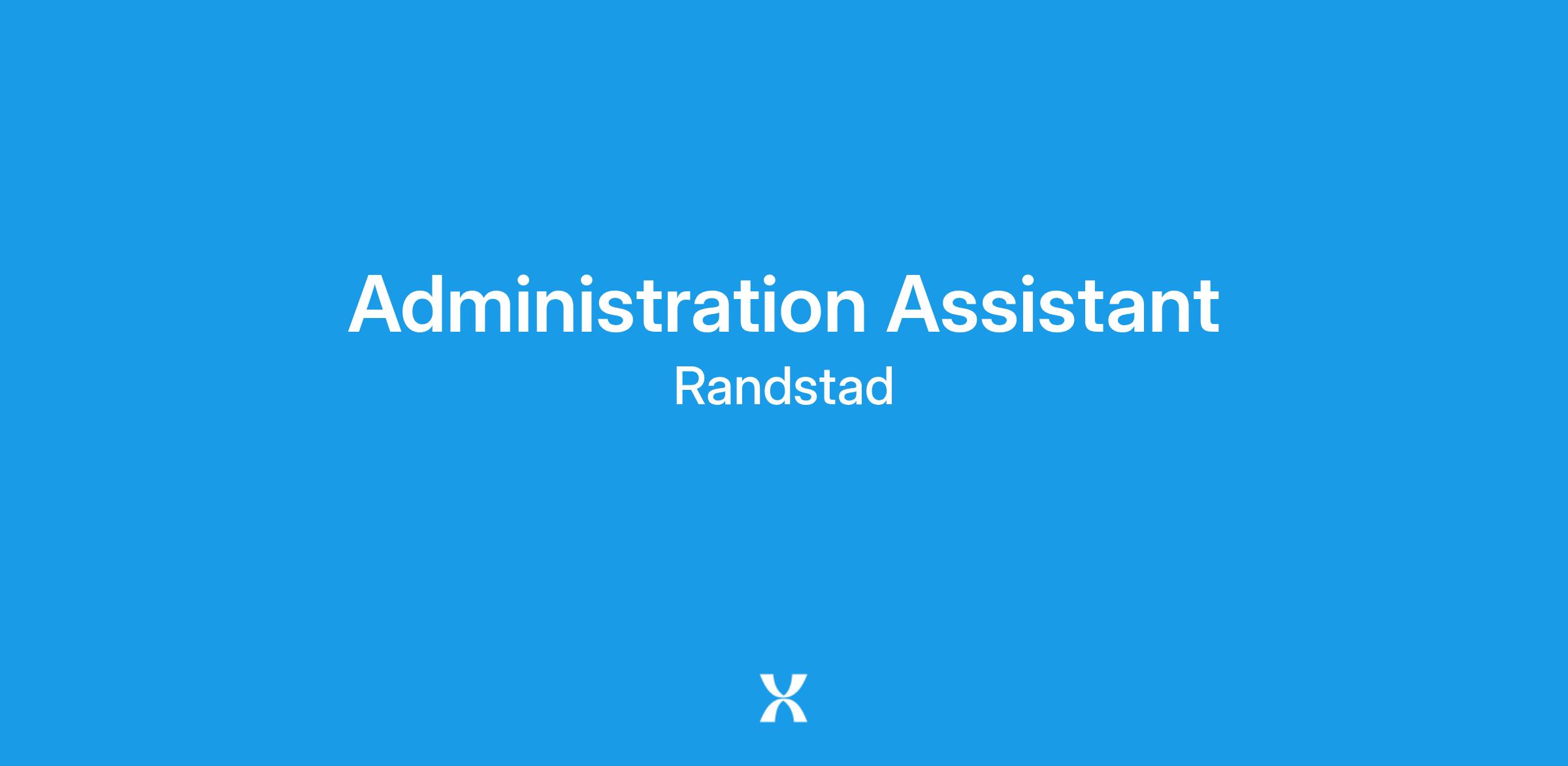 Administration Assistant
Randstad